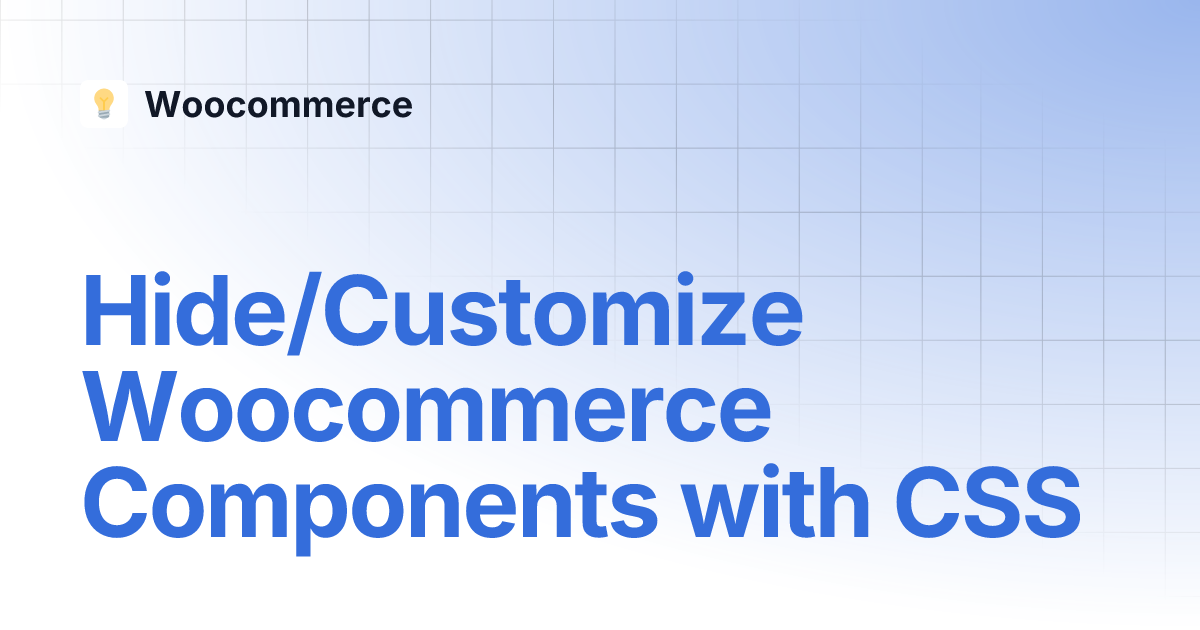 Woocommerce

Hide/Customize Woocommerce Components with CSS